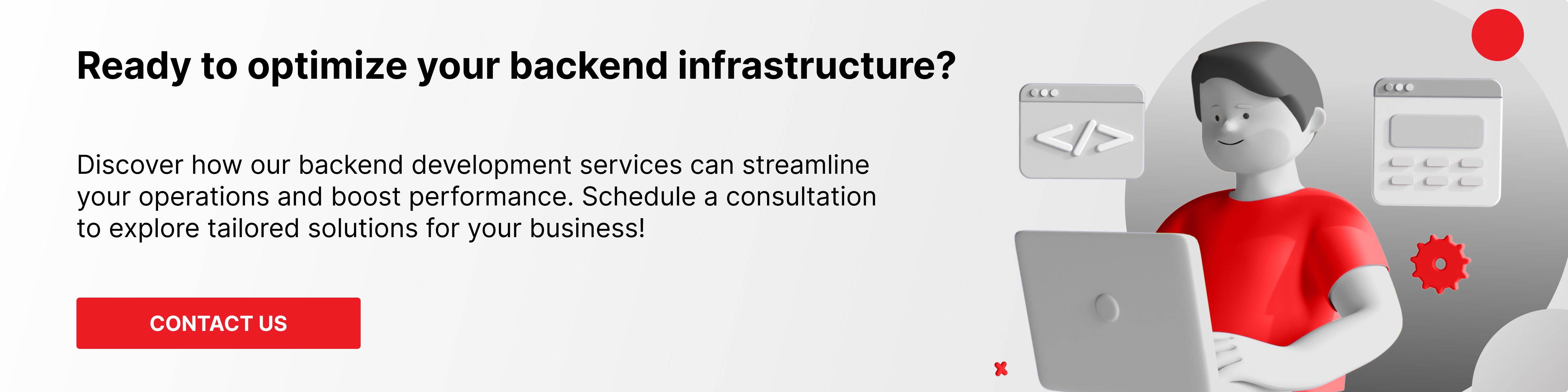 Ready to optimize your backend infrastructure?

Discover how our backend development services can streamline your operations and boost performance. Schedule a consultation to explore tailored solutions for your business!

CONTACT US

</>